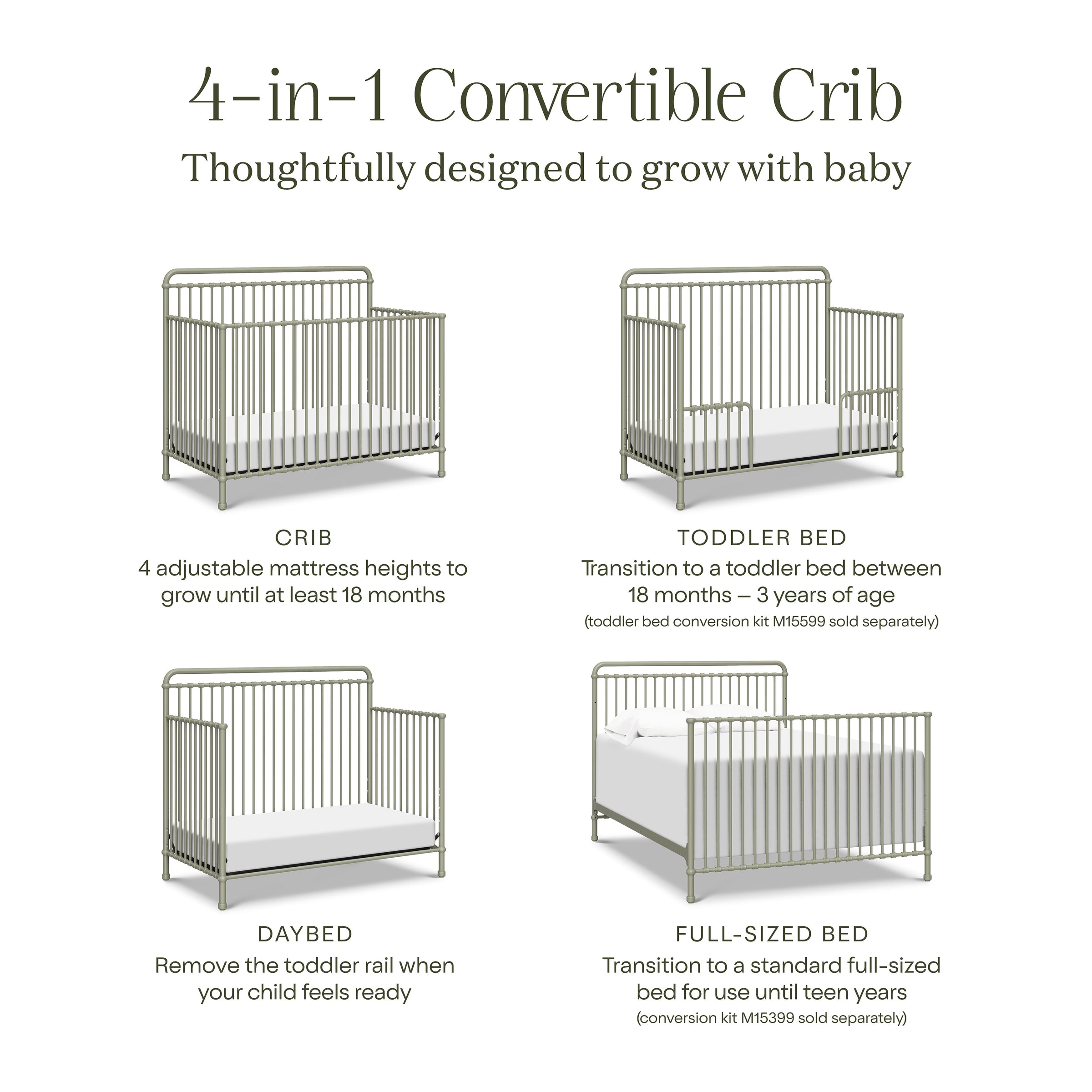 4-in-1 Convertible Crib

Thoughtfully designed to grow with baby

CRIB
4 adjustable mattress heights to grow until at least 18 months

TODDLER BED
Transition to a toddler bed between 18 months – 3 years of age
(toddler bed conversion kit M15599 sold separately)

DAYBED
Remove the toddler rail when your child feels ready

FULL-SIZED BED
Transition to a standard full-sized bed for use until teen years
(conversion kit M15399 sold separately)